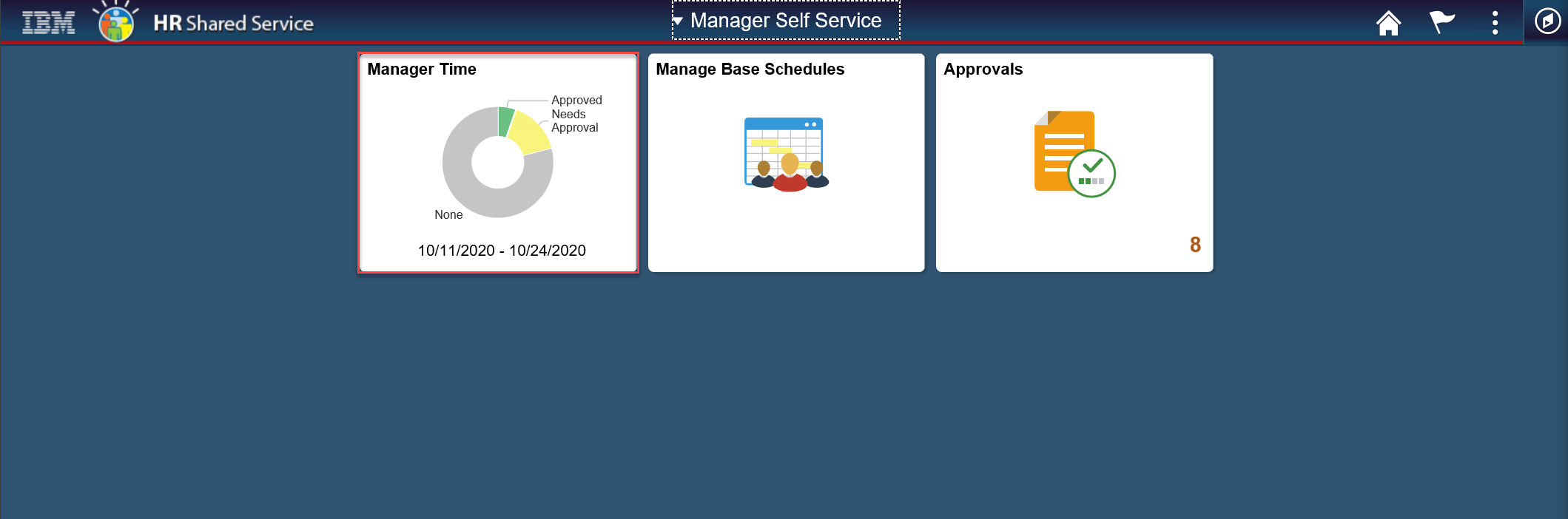 IBM HR Shared Service

Manager Self Service

Manager Time

Approved
Needs Approval
None

10/11/2020 - 10/24/2020

Manage Base Schedules

Approvals

8